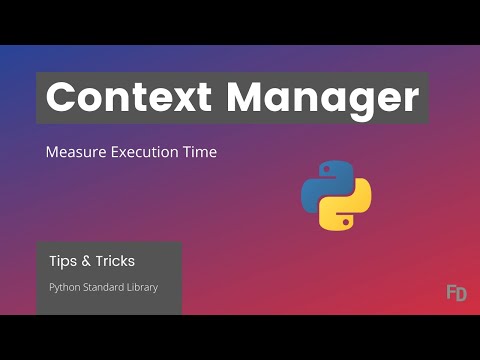 Context Manager

Measure Execution Time

Tips & Tricks

Python Standard Library

FD